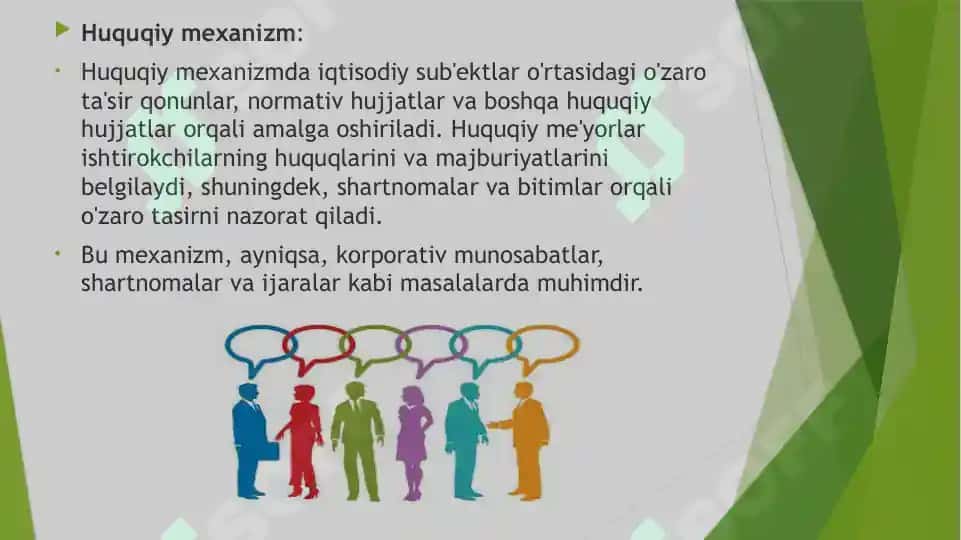 Huquqiy mexanizm:

Huquqiy mexanizmda iqtisodiy sub'ektlar o'rtasidagi o'zaro ta'sir qonunlar, normativ hujjatlar va boshqa huquqiy hujjatlar orqali amalga oshiriladi. Huquqiy me'yorlar ishtirokchilarning huquqlarini va majburiyatlarini belgilaydi, shuningdek, shartnomalar va bitimlar orqali o'zaro tasirni nazorat qiladi.

Bu mexanizm, ayniqsa, korporativ munosabatlar, shartnomalar va ijaralar kabi masalalarda muhimdir.